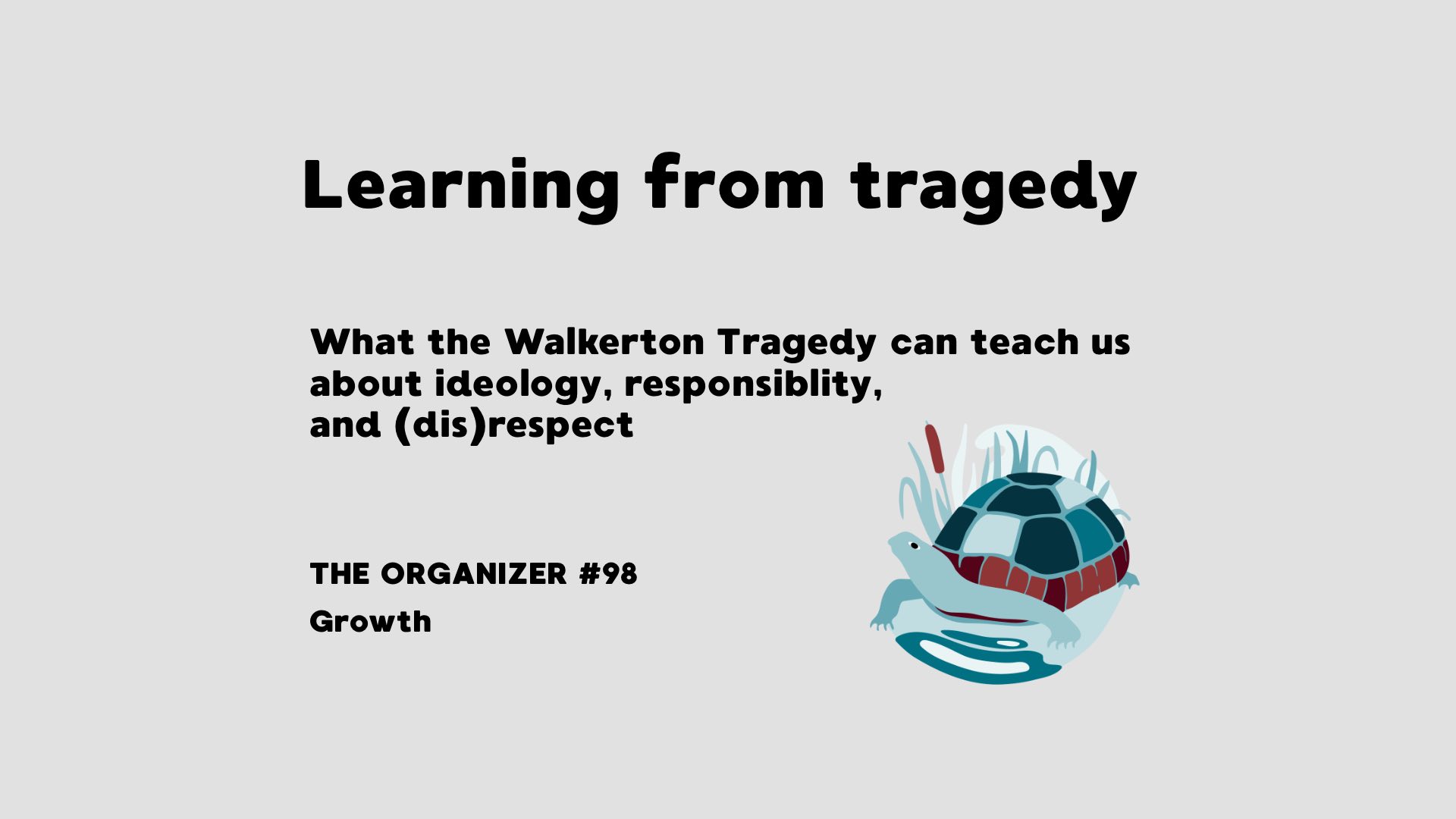 Learning from tragedy

What the Walkerton Tragedy can teach us about ideology, responsiblity, and (dis)respect

THE ORGANIZER #98

Growth